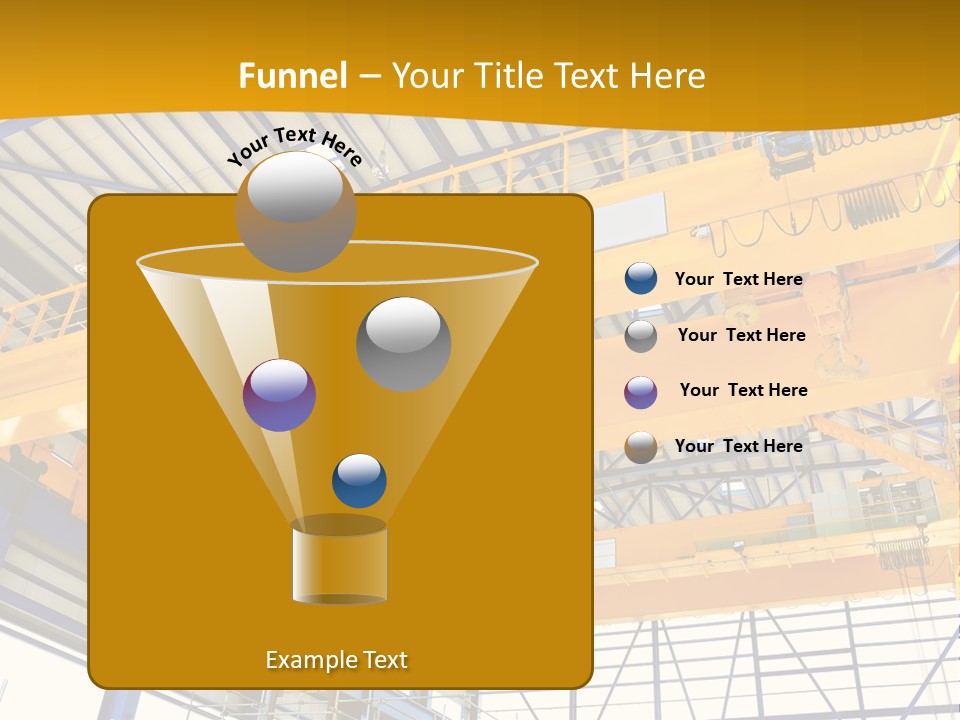 Funnel – Your Title Text Here

Your Text Here

Your Text Here

Your Text Here

Your Text Here

Your Text Here

Example Text